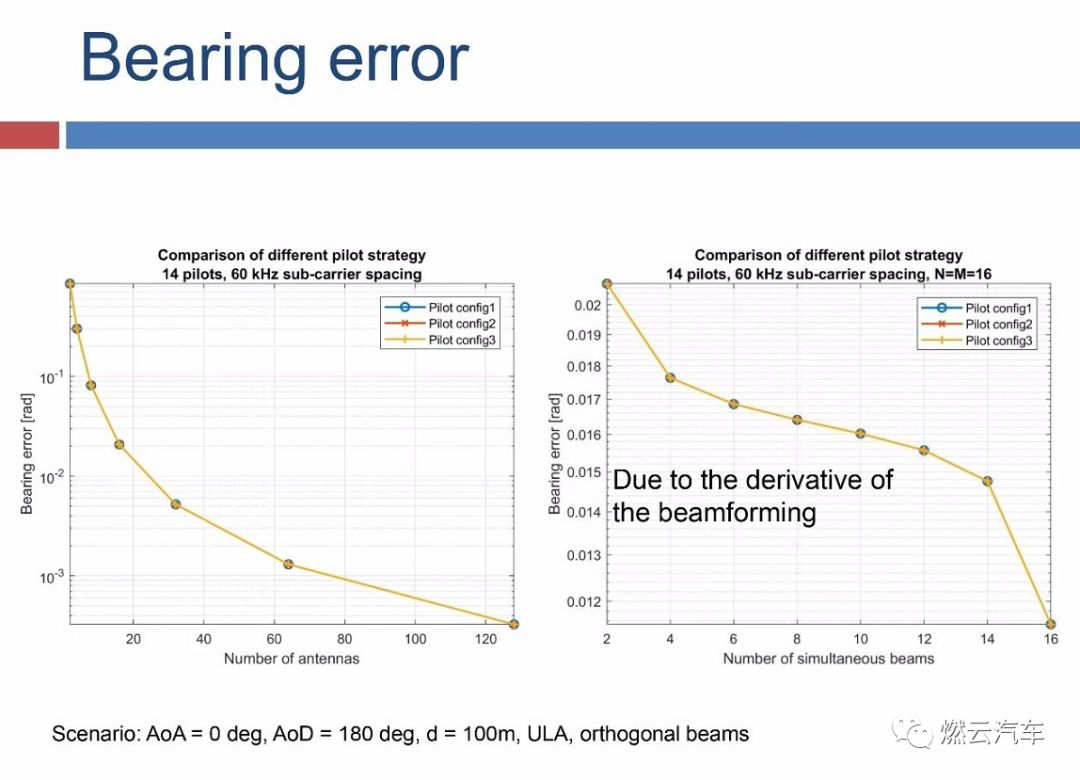 Bearing error

Comparison of different pilot strategy
14 pilots, 60 kHz sub-carrier spacing

Pilot config1
Pilot config2
Pilot config3

Bearing error [rad]

$10^{-1}$
$10^{-2}$
$10^{-3}$

20 40 60 80 100 120

Number of antennas

Comparison of different pilot strategy
14 pilots, 60 kHz sub-carrier spacing, N=M=16

Pilot config1
Pilot config2
Pilot config3

Bearing error [rad]

0.02
0.019
0.018
0.017
0.016
0.015
0.014
0.013
0.012

Due to the derivative of the beamforming

2 4 6 8 10 12 14 16

Number of simultaneous beams

Scenario: AoA = 0 deg, AoD = 180 deg, d = 100m, ULA, orthogonal beams

燃云汽车